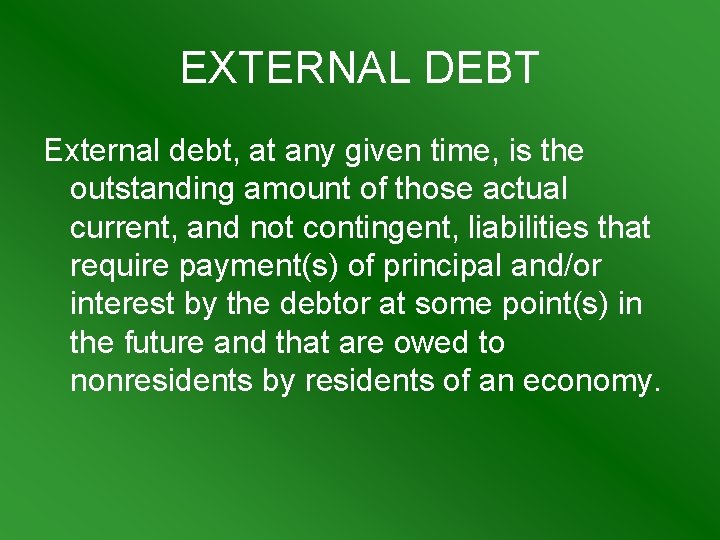 EXTERNAL DEBT

External debt, at any given time, is the outstanding amount of those actual current, and not contingent, liabilities that require payment(s) of principal and/or interest by the debtor at some point(s) in the future and that are owed to nonresidents by residents of an economy.